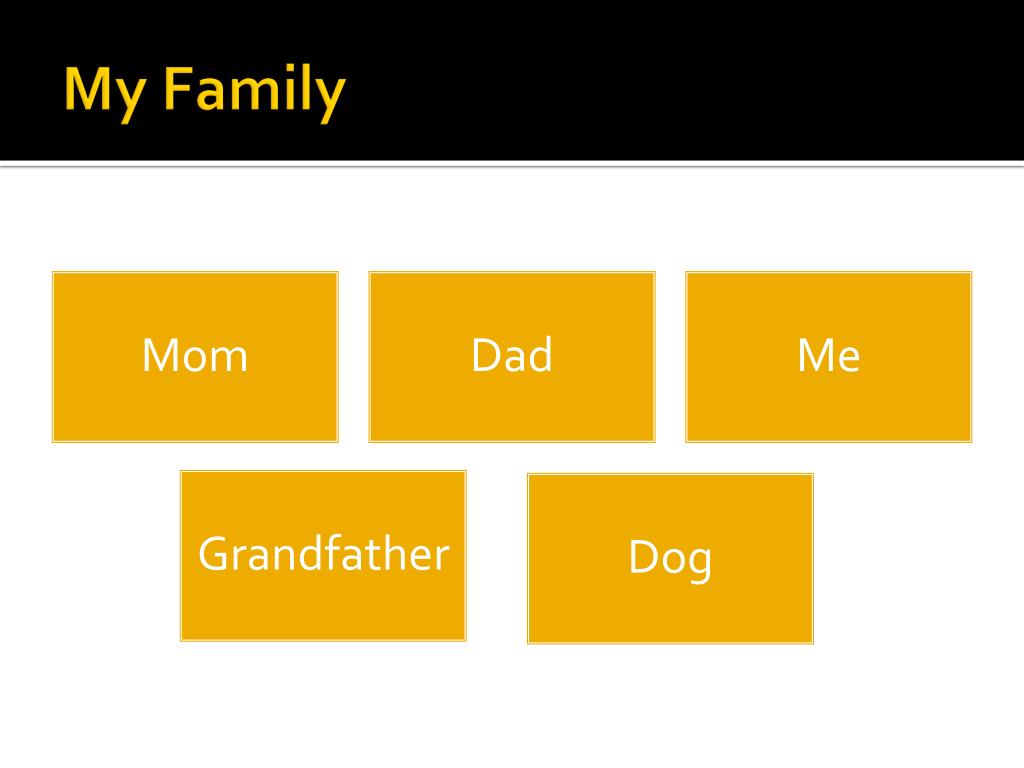 My Family

Mom

Dad

Me

Grandfather

Dog